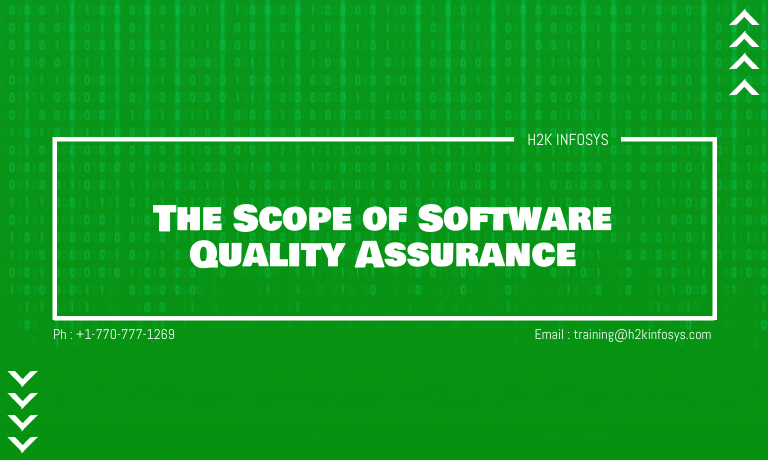 H2K INFOSYS

The Scope of Software Quality Assurance

Ph : +1-770-777-1269

Email : training@h2kinfosys.com